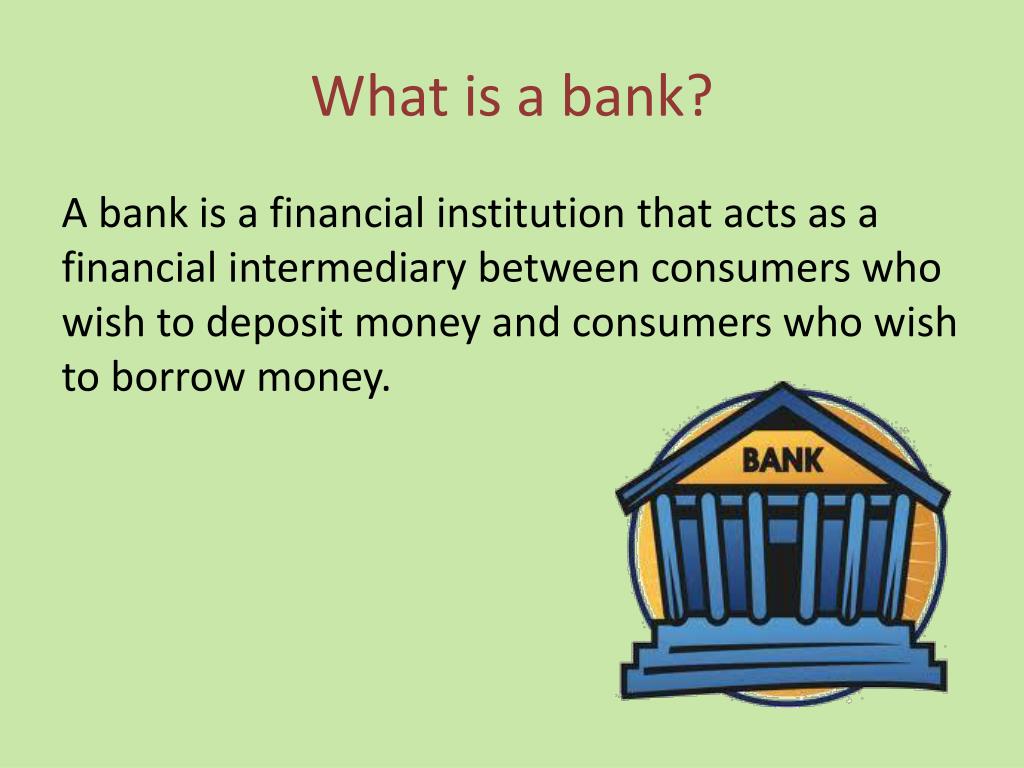 What is a bank?

A bank is a financial institution that acts as a financial intermediary between consumers who wish to deposit money and consumers who wish to borrow money.

BANK